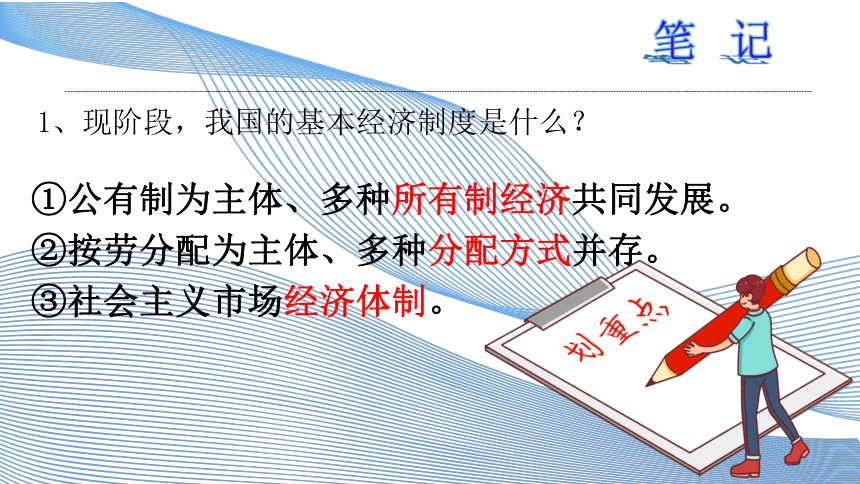 笔 记

1、现阶段，我国的基本经济制度是什么？

①公有制为主体、多种所有制经济共同发展。
②按劳分配为主体、多种分配方式并存。
③社会主义市场经济体制。

划重点